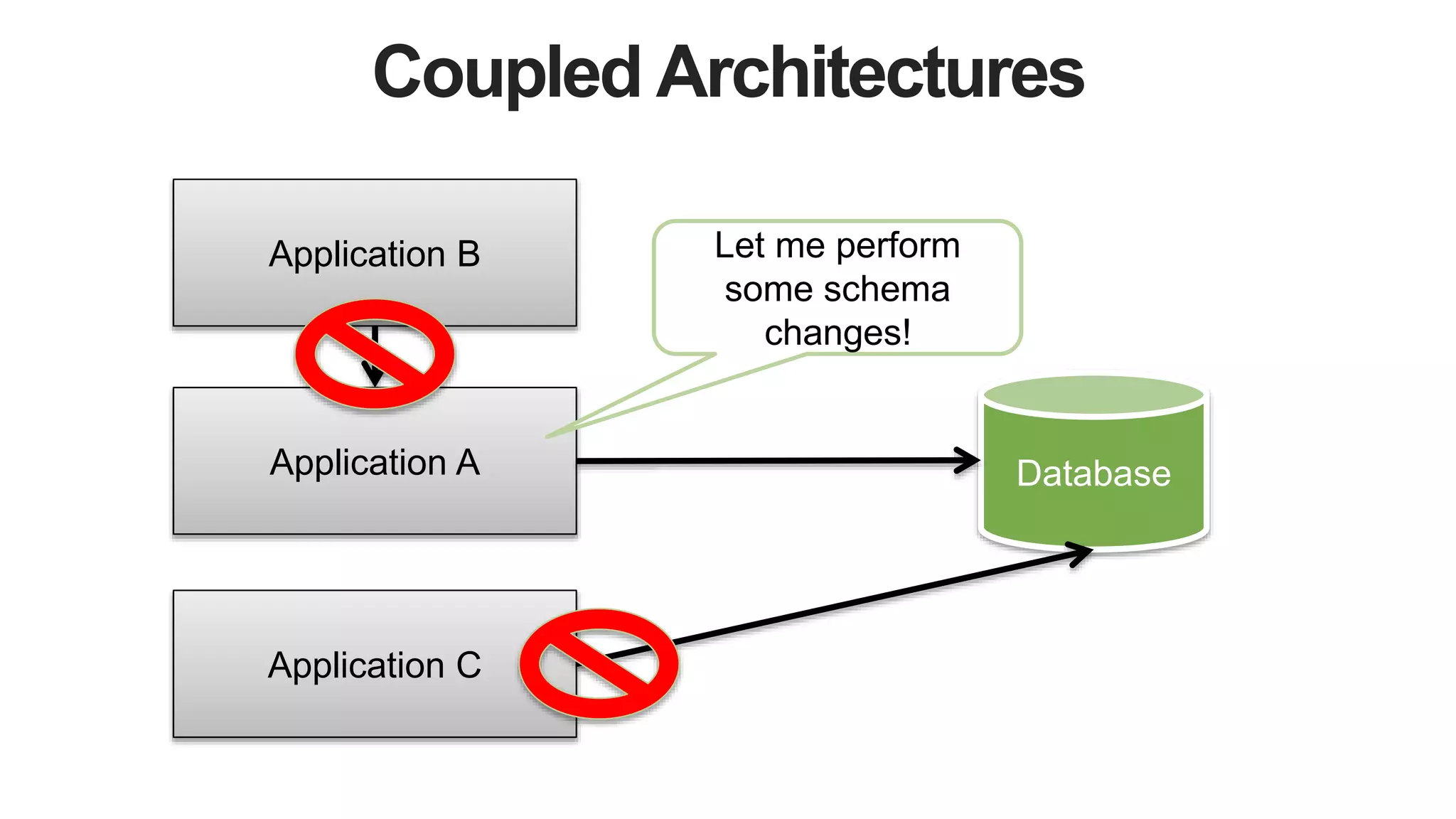 Coupled Architectures

Application B

Let me perform some schema changes!

Application A

Database

Application C